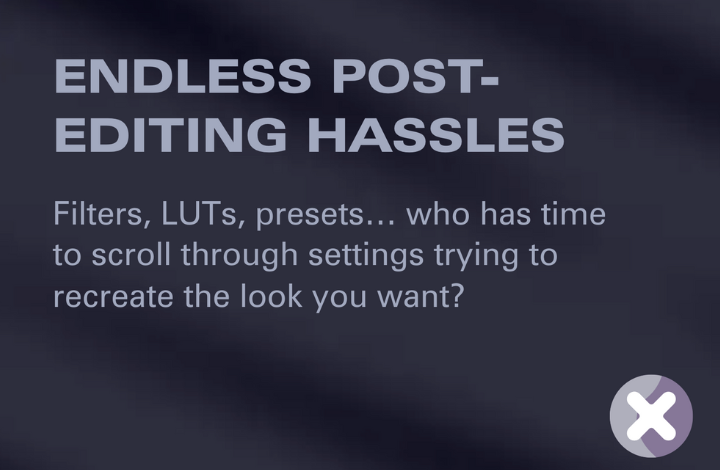 ENDLESS POST-EDITING HASSLES

Filters, LUTs, presets... who has time to scroll through settings trying to recreate the look you want?